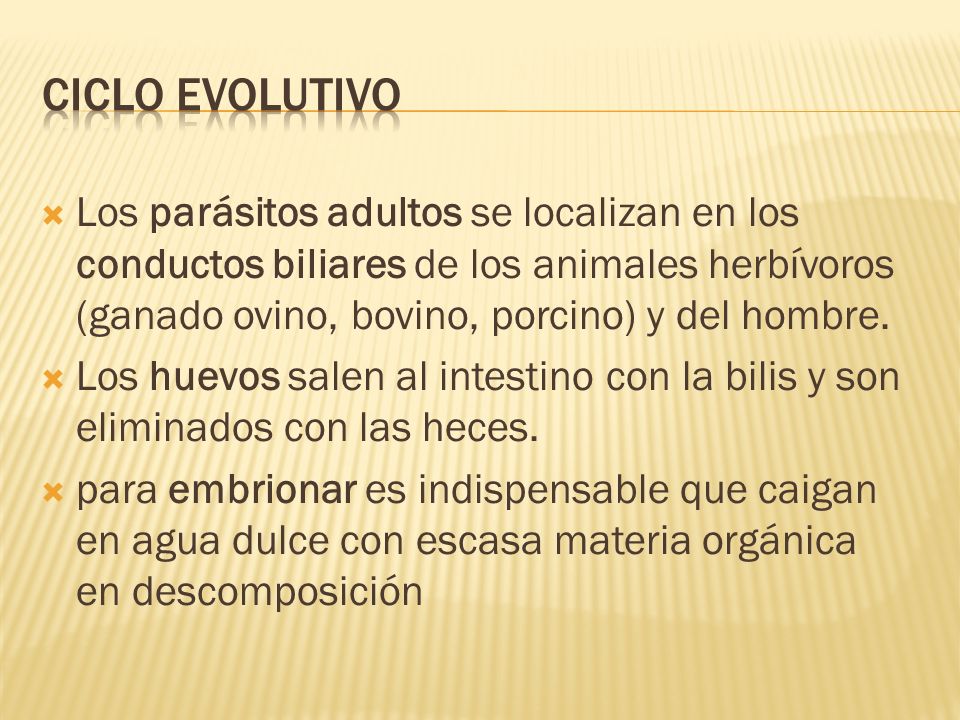 CICLO EVOLUTIVO

Los parásitos adultos se localizan en los conductos biliares de los animales herbívoros (ganado ovino, bovino, porcino) y del hombre.

Los huevos salen al intestino con la bilis y son eliminados con las heces.

para embrionar es indispensable que caigan en agua dulce con escasa materia orgánica en descomposición